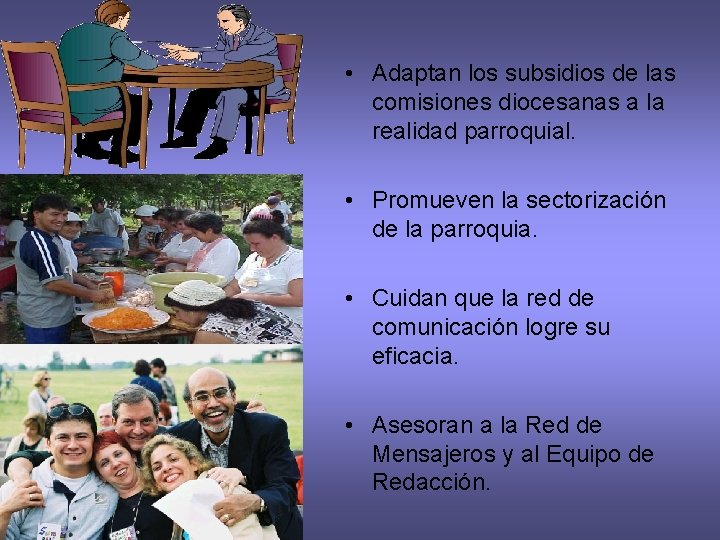 • Adaptan los subsidios de las comisiones diocesanas a la realidad parroquial.

• Promueven la sectorización de la parroquia.

• Cuidan que la red de comunicación logre su eficacia.

• Asesoran a la Red de Mensajeros y al Equipo de Redacción.